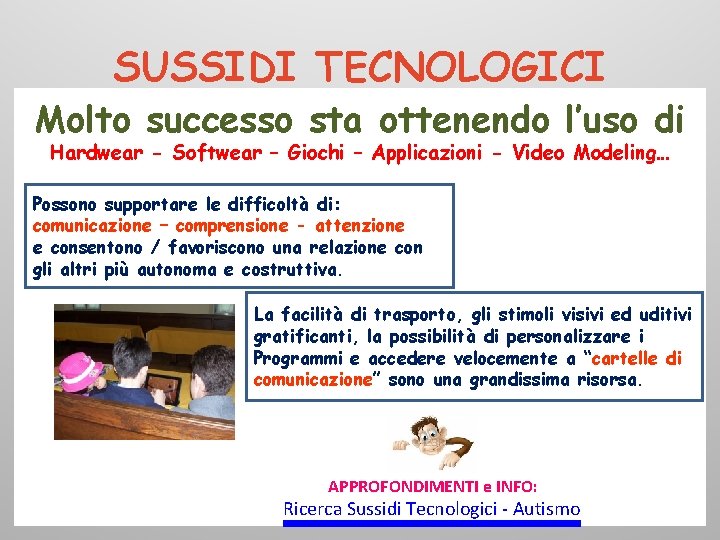 SUSSIDI TECNOLOGICI

Molto successo sta ottenendo l'uso di

Hardwear - Softwear – Giochi – Applicazioni - Video Modeling…

Possono supportare le difficoltà di: comunicazione – comprensione - attenzione e consentono / favoriscono una relazione con gli altri più autonoma e costruttiva.

La facilità di trasporto, gli stimoli visivi ed uditivi gratificanti, la possibilità di personalizzare i Programmi e accedere velocemente a "cartelle di comunicazione" sono una grandissima risorsa.

APPROFONDIMENTI e INFO:
Ricerca Sussidi Tecnologici - Autismo